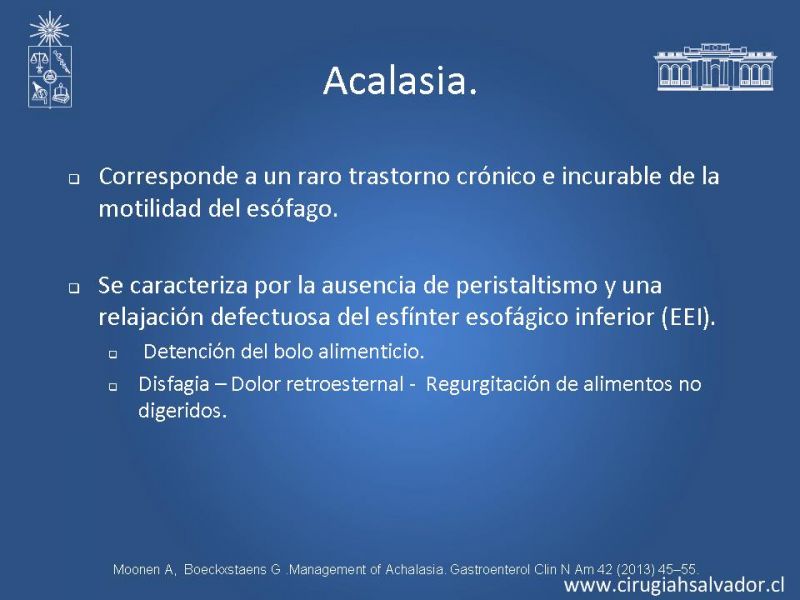 Acalasia.

Corresponde a un raro trastorno crónico e incurable de la motilidad del esófago.

Se caracteriza por la ausencia de peristaltismo y una relajación defectuosa del esfínter esofágico inferior (EEI).

Detención del bolo alimenticio.

Disfagia – Dolor retroesternal - Regurgitación de alimentos no digeridos.

Moonen A, Boeckxstaens G .Management of Achalasia. Gastroenterol Clin N Am 42 (2013) 45–55.

www.cirugiahsalvador.cl